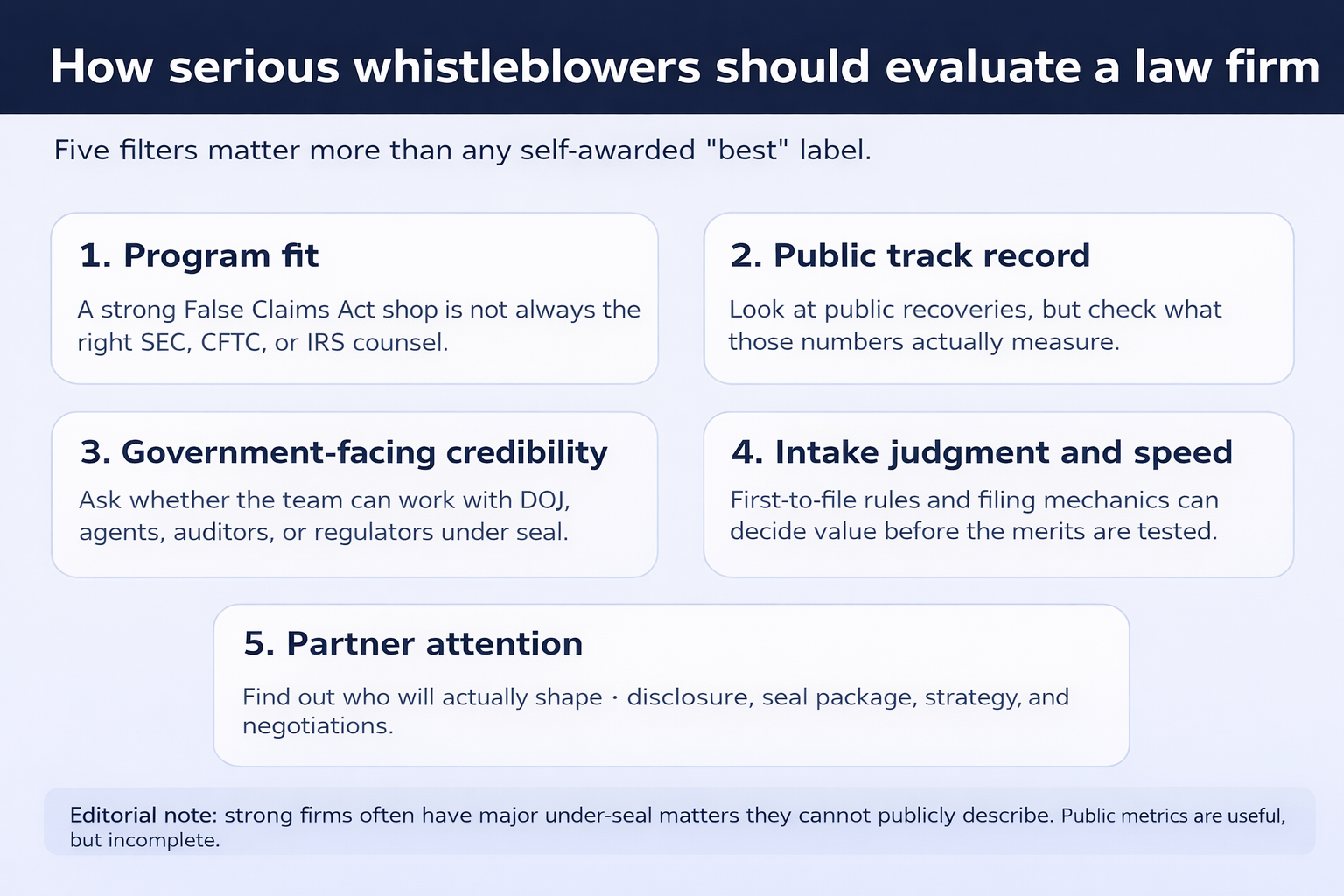 How serious whistleblowers should evaluate a law firm

Five filters matter more than any self-awarded "best" label.

1. Program fit

A strong False Claims Act shop is not always the right SEC, CFTC, or IRS counsel.

2. Public track record

Look at public recoveries, but check what those numbers actually measure.

3. Government-facing credibility

Ask whether the team can work with DOJ, agents, auditors, or regulators under seal.

4. Intake judgment and speed

First-to-file rules and filing mechanics can decide value before the merits are tested.

5. Partner attention

Find out who will actually shape · disclosure, seal package, strategy, and negotiations.

Editorial note: strong firms often have major under-seal matters they cannot publicly describe. Public metrics are useful, but incomplete.